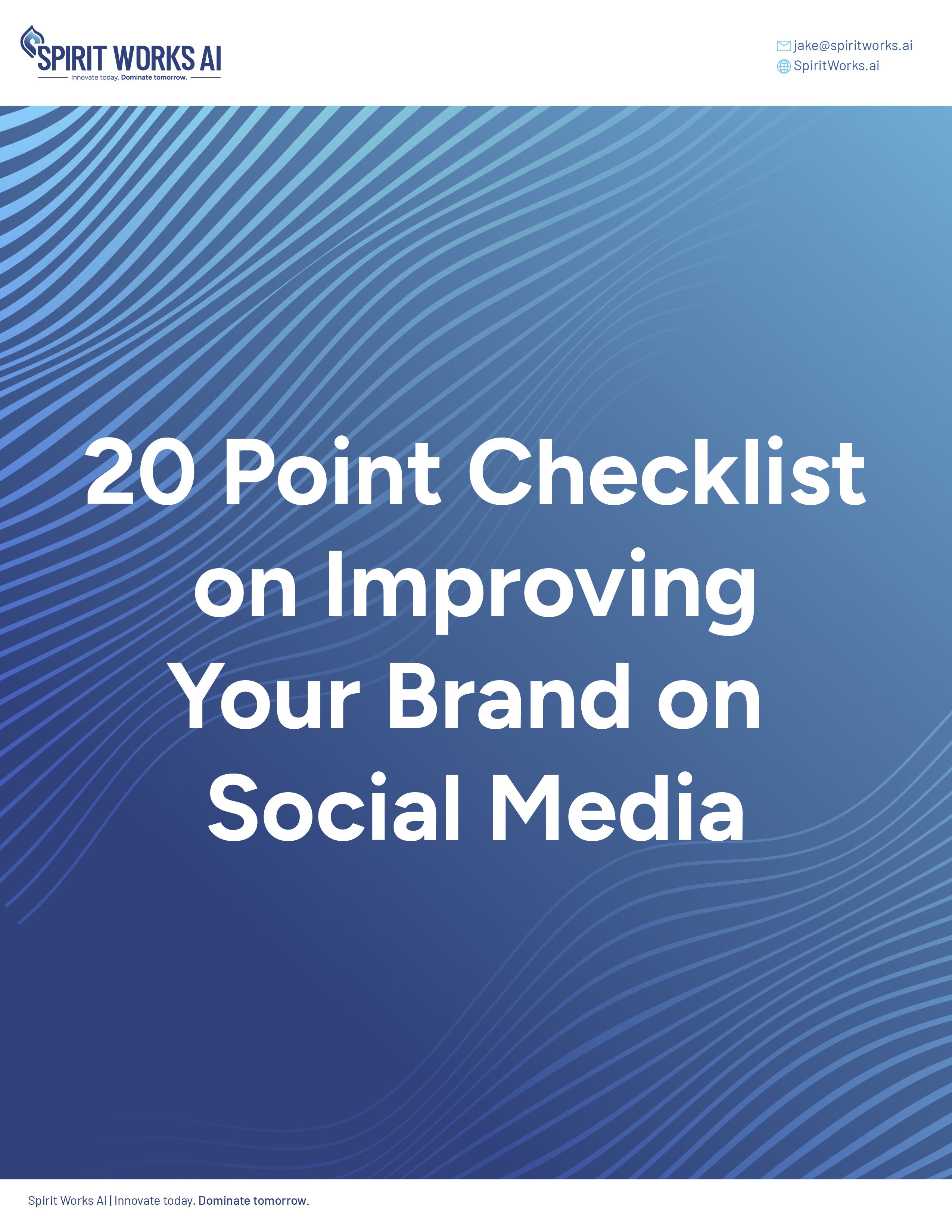 SPIRIT WORKS AI
Innovate today. Dominate tomorrow.

jake@spiritworks.ai
SpiritWorks.ai

20 Point Checklist on Improving Your Brand on Social Media

Spirit Works Ai | Innovate today. Dominate tomorrow.